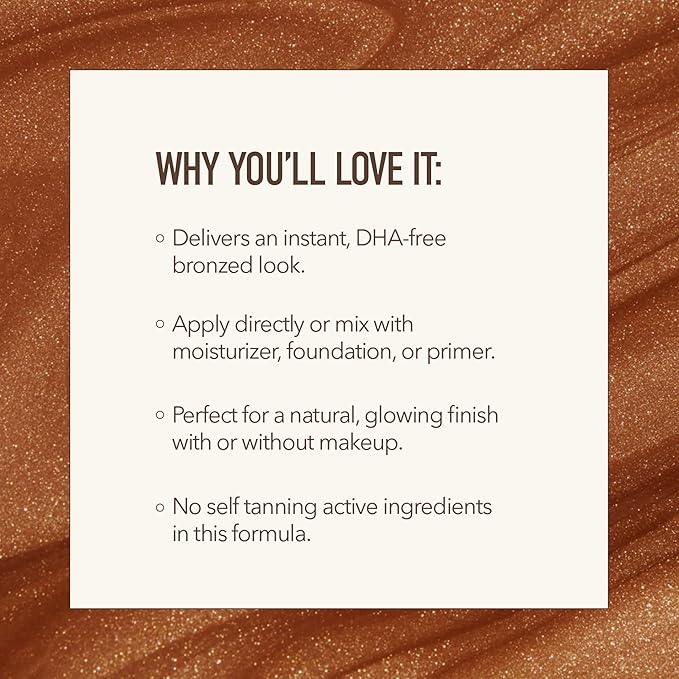 WHY YOU'LL LOVE IT:

• Delivers an instant, DHA-free bronzed look.

• Apply directly or mix with moisturizer, foundation, or primer.

• Perfect for a natural, glowing finish with or without makeup.

• No self tanning active ingredients in this formula.